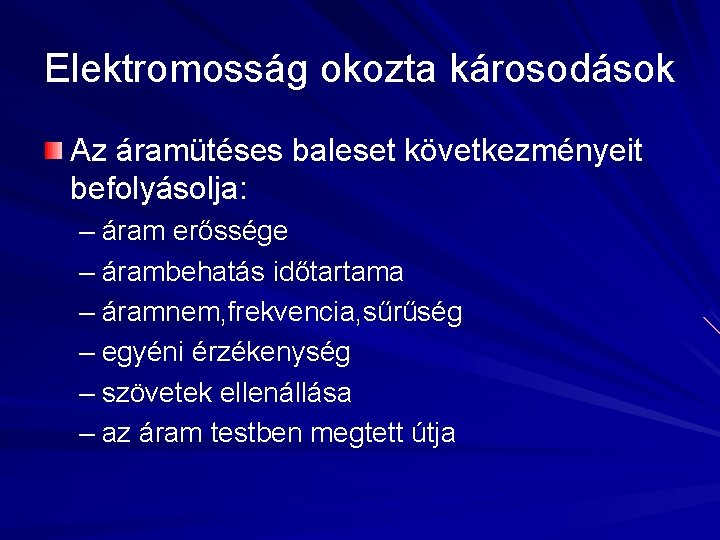 Elektromosság okozta károsodások

Az áramütéses baleset következményeit befolyásolja:

– áram erőssége
– árambehatás időtartama
– áramnem,frekvencia,sűrűség
– egyéni érzékenység
– szövetek ellenállása
– az áram testben megtett útja